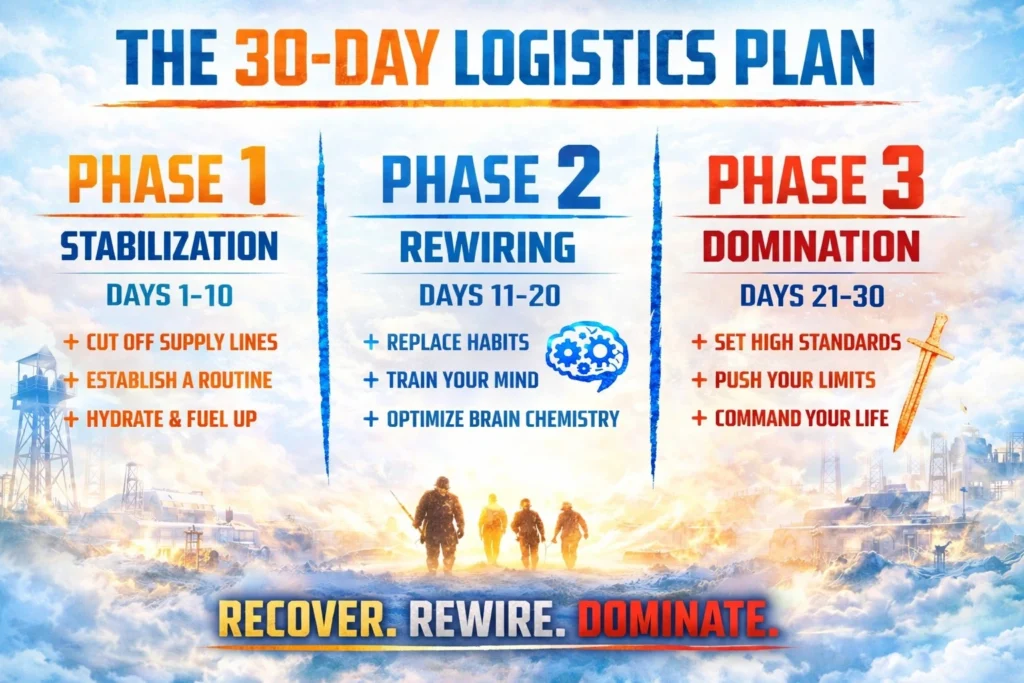 THE 30-DAY LOGISTICS PLAN

PHASE 1
STABILIZATION
DAYS 1-10
+ CUT OFF SUPPLY LINES
+ ESTABLISH A ROUTINE
+ HYDRATE & FUEL UP

PHASE 2
REWIRING
DAYS 11-20
+ REPLACE HABITS
+ TRAIN YOUR MIND
+ OPTIMIZE BRAIN CHEMISTRY

PHASE 3
DOMINATION
DAYS 21-30
+ SET HIGH STANDARDS
+ PUSH YOUR LIMITS
+ COMMAND YOUR LIFE

RECOVER. REWIRE. DOMINATE.